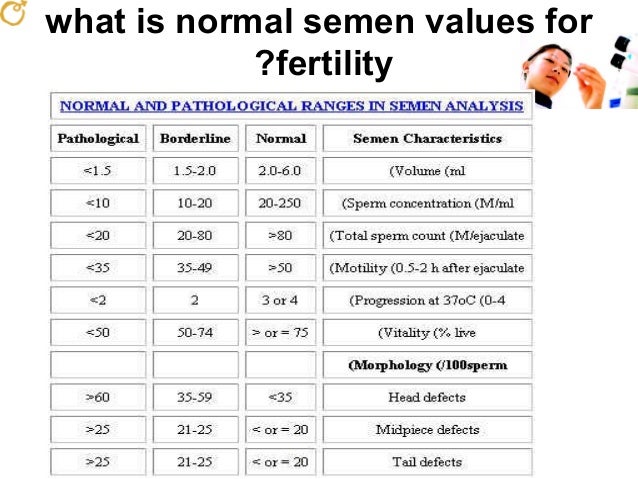 what is normal semen values for ?fertility

NORMAL AND PATHOLOGICAL RANGES IN SEMEN ANALYSIS

| Pathological | Borderline | Normal | Semen Characteristics |
|---|---|---|---|
| <1.5 | 1.5-2.0 | 2.0-6.0 | (Volume (ml |
| <10 | 10-20 | 20-250 | (Sperm concentration (M/ml |
| <20 | 20-80 | >80 | (Total sperm count (M/ejaculate |
| <35 | 35-49 | >50 | (Motility (0.5-2 h after ejaculate |
| <2 | 2 | 3 or 4 | (Progression at 37oC (0-4 |
| <50 | 50-74 | > or = 75 | (Vitality (% live |
| | | | (Morphology (/100sperm |
| >60 | 35-59 | <35 | Head defects |
| >25 | 21-25 | < or = 20 | Midpiece defects |
| >25 | 21-25 | < or = 20 | Tail defects |